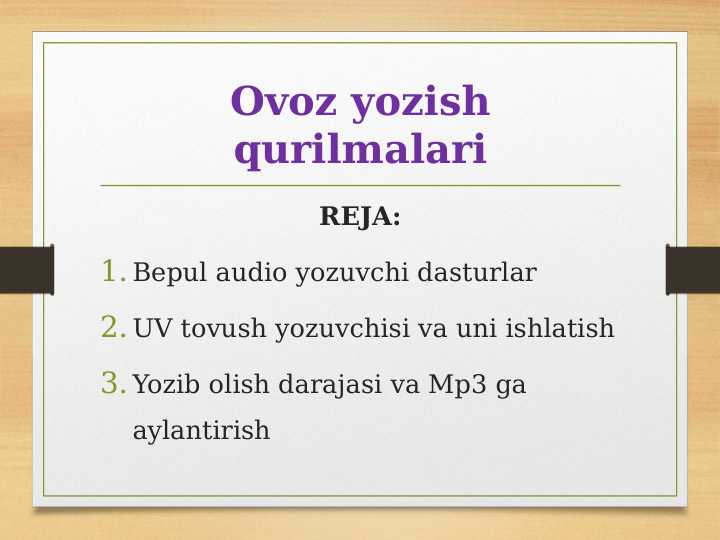 Ovoz yozish qurilmalari

REJA:

1. Bepul audio yozuvchi dasturlar
2. UV tovush yozuvchisi va uni ishlatish
3. Yozib olish darajasi va Mp3 ga aylantirish